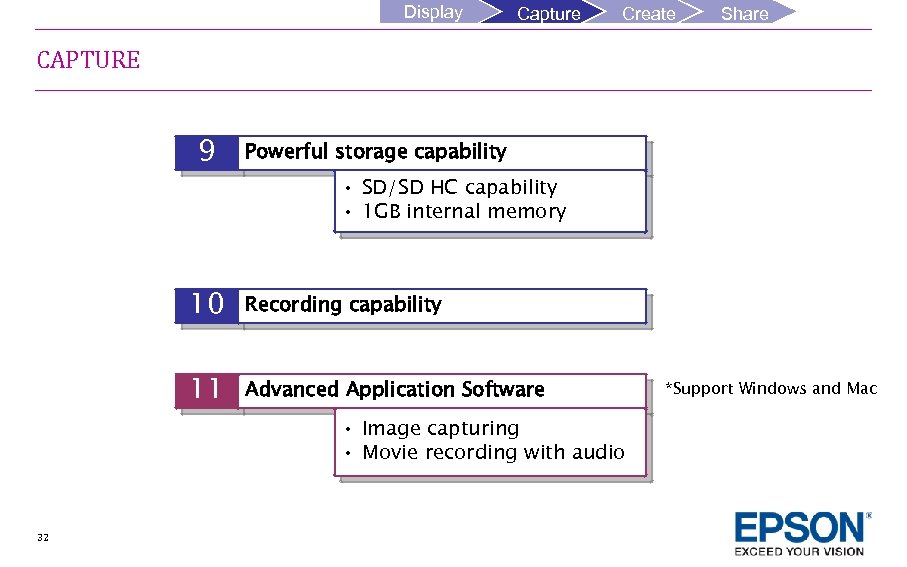 Display Capture Create Share

CAPTURE

9 Powerful storage capability

• SD/SD HC capability
• 1GB internal memory

10 Recording capability

11 Advanced Application Software

*Support Windows and Mac

• Image capturing
• Movie recording with audio

32

EPSON®
EXCEED YOUR VISION